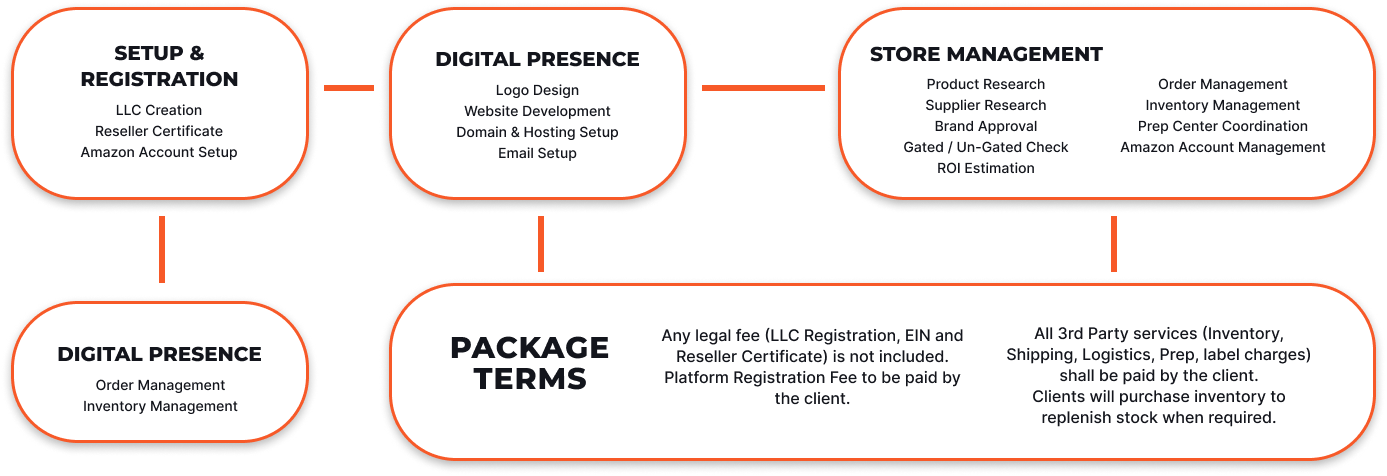 SETUP & REGISTRATION

LLC Creation
Reseller Certificate
Amazon Account Setup

DIGITAL PRESENCE

Logo Design
Website Development
Domain & Hosting Setup
Email Setup

STORE MANAGEMENT

Product Research
Supplier Research
Brand Approval
Gated / Un-Gated Check
ROI Estimation

Order Management
Inventory Management
Prep Center Coordination
Amazon Account Management

DIGITAL PRESENCE

Order Management
Inventory Management

PACKAGE TERMS

Any legal fee (LLC Registration, EIN and Reseller Certificate) is not included. Platform Registration Fee to be paid by the client.

All 3rd Party services (Inventory, Shipping, Logistics, Prep, label charges) shall be paid by the client. Clients will purchase inventory to replenish stock when required.